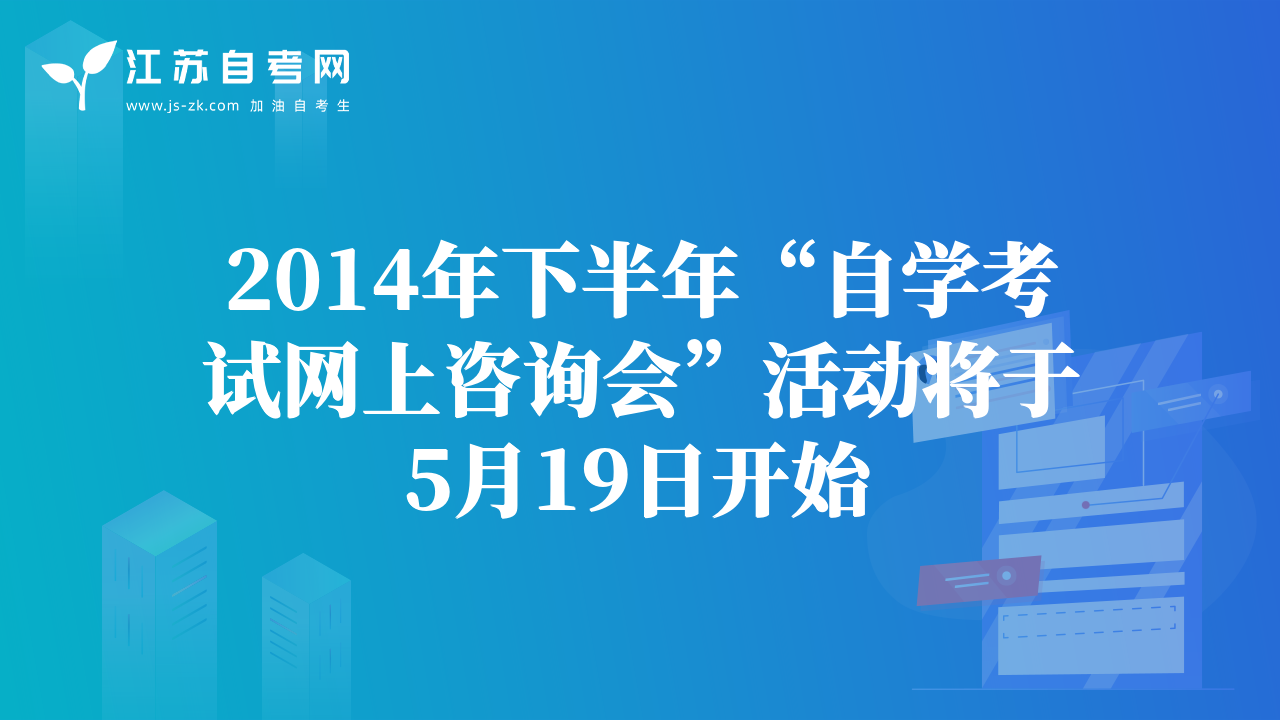 江苏自考网
www.js-zk.com 加油自考生

2014年下半年“自学考试网上咨询会”活动将于5月19日开始